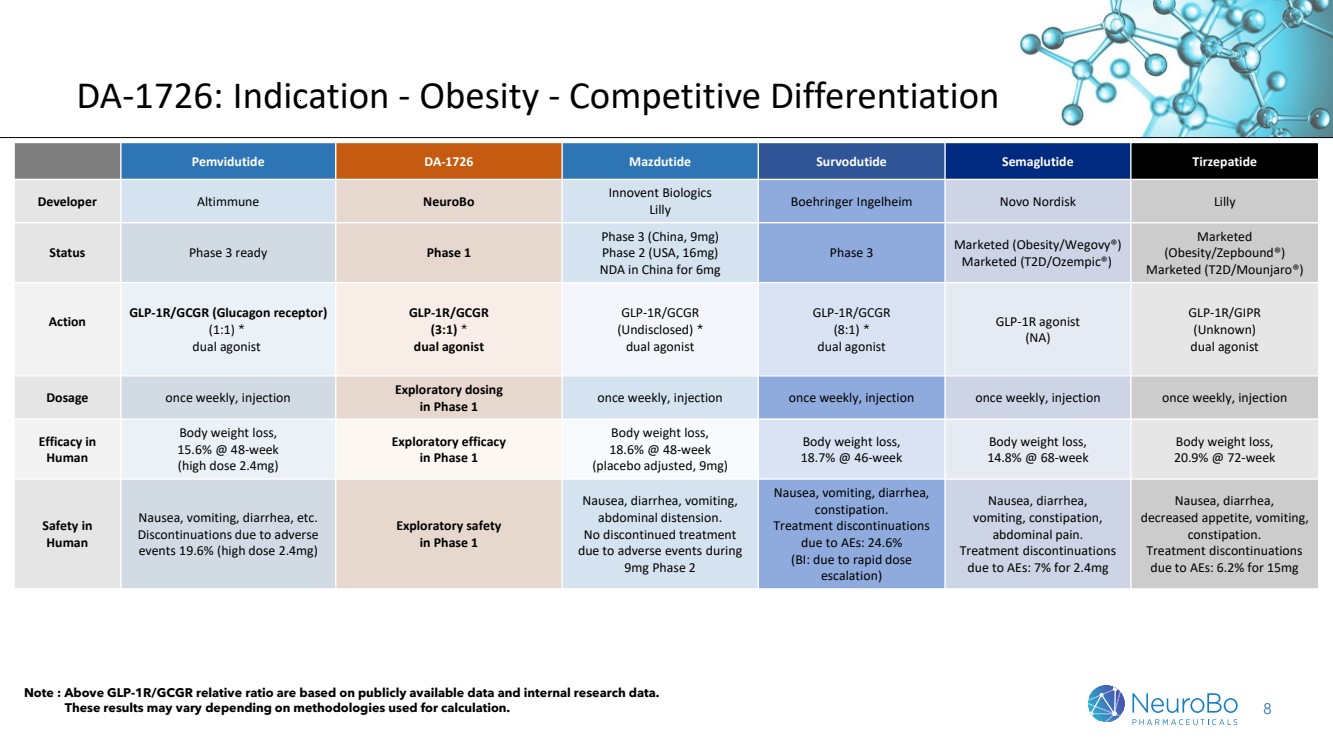 DA-1726: Indication - Obesity - Competitive Differentiation

| | Pemvidutide | DA-1726 | Mazdutide | Survodutide | Semaglutide | Tirzepatide |
|---|---|---|---|---|---|---|
| Developer | Altimmune | NeuroBo | Innovent Biologics Lilly | Boehringer Ingelheim | Novo Nordisk | Lilly |
| Status | Phase 3 ready | Phase 1 | Phase 3 (China, 9mg) Phase 2 (USA, 16mg) NDA in China for 6mg | Phase 3 | Marketed (Obesity/Wegovy®) Marketed (T2D/Ozempic®) | Marketed (Obesity/Zepbound®) Marketed (T2D/Mounjaro®) |
| Action | GLP-1R/GCGR (Glucagon receptor) (1:1) * dual agonist | GLP-1R/GCGR (3:1) * dual agonist | GLP-1R/GCGR (Undisclosed) * dual agonist | GLP-1R/GCGR (8:1) * dual agonist | GLP-1R agonist (NA) | GLP-1R/GIPR (Unknown) dual agonist |
| Dosage | once weekly, injection | Exploratory dosing in Phase 1 | once weekly, injection | once weekly, injection | once weekly, injection | once weekly, injection |
| Efficacy in Human | Body weight loss, 15.6% @ 48-week (high dose 2.4mg) | Exploratory efficacy in Phase 1 | Body weight loss, 18.6% @ 48-week (placebo adjusted, 9mg) | Body weight loss, 18.7% @ 46-week | Body weight loss, 14.8% @ 68-week | Body weight loss, 20.9% @ 72-week |
| Safety in Human | Nausea, vomiting, diarrhea, etc. Discontinuations due to adverse events 19.6% (high dose 2.4mg) | Exploratory safety in Phase 1 | Nausea, diarrhea, vomiting, abdominal distension. No discontinued treatment due to adverse events during 9mg Phase 2 | Nausea, vomiting, diarrhea, constipation. Treatment discontinuations due to AEs: 24.6% (BI: due to rapid dose escalation) | Nausea, diarrhea, vomiting, constipation, abdominal pain. Treatment discontinuations due to AEs: 7% for 2.4mg | Nausea, diarrhea, decreased appetite, vomiting, constipation. Treatment discontinuations due to AEs: 6.2% for 15mg |

Note : Above GLP-1R/GCGR relative ratio are based on publicly available data and internal research data. These results may vary depending on methodologies used for calculation.

NeuroBo PHARMACEUTICALS 8